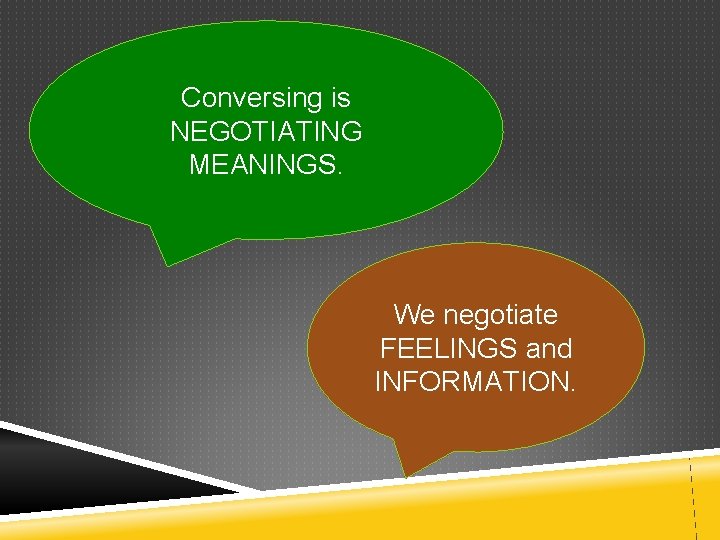 Conversing is NEGOTIATING MEANINGS.

We negotiate FEELINGS and INFORMATION.